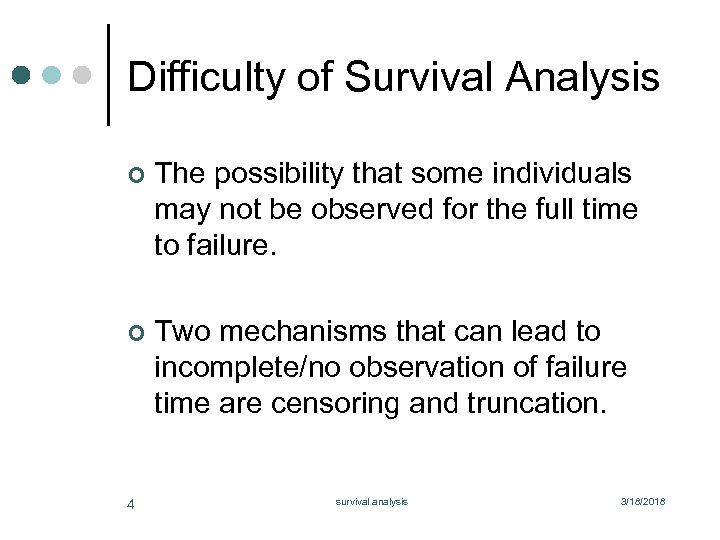 Difficulty of Survival Analysis

The possibility that some individuals may not be observed for the full time to failure.

Two mechanisms that can lead to incomplete/no observation of failure time are censoring and truncation.

4

survival analysis

3/18/2018